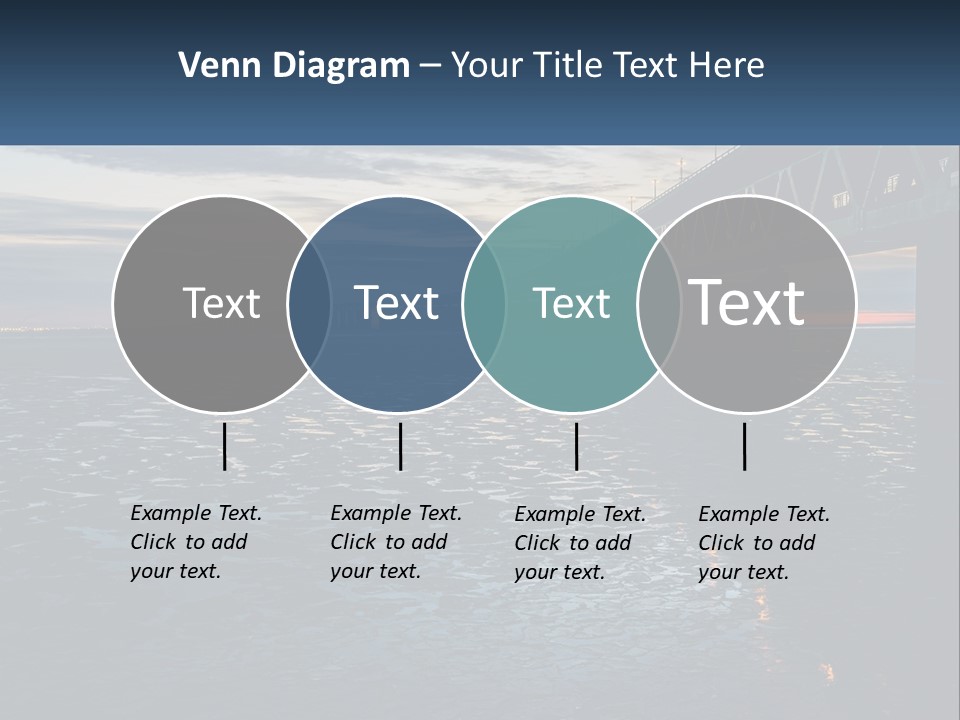 Venn Diagram – Your Title Text Here

Text

Text

Text

Text

Example Text. Click to add your text.

Example Text. Click to add your text.

Example Text. Click to add your text.

Example Text. Click to add your text.